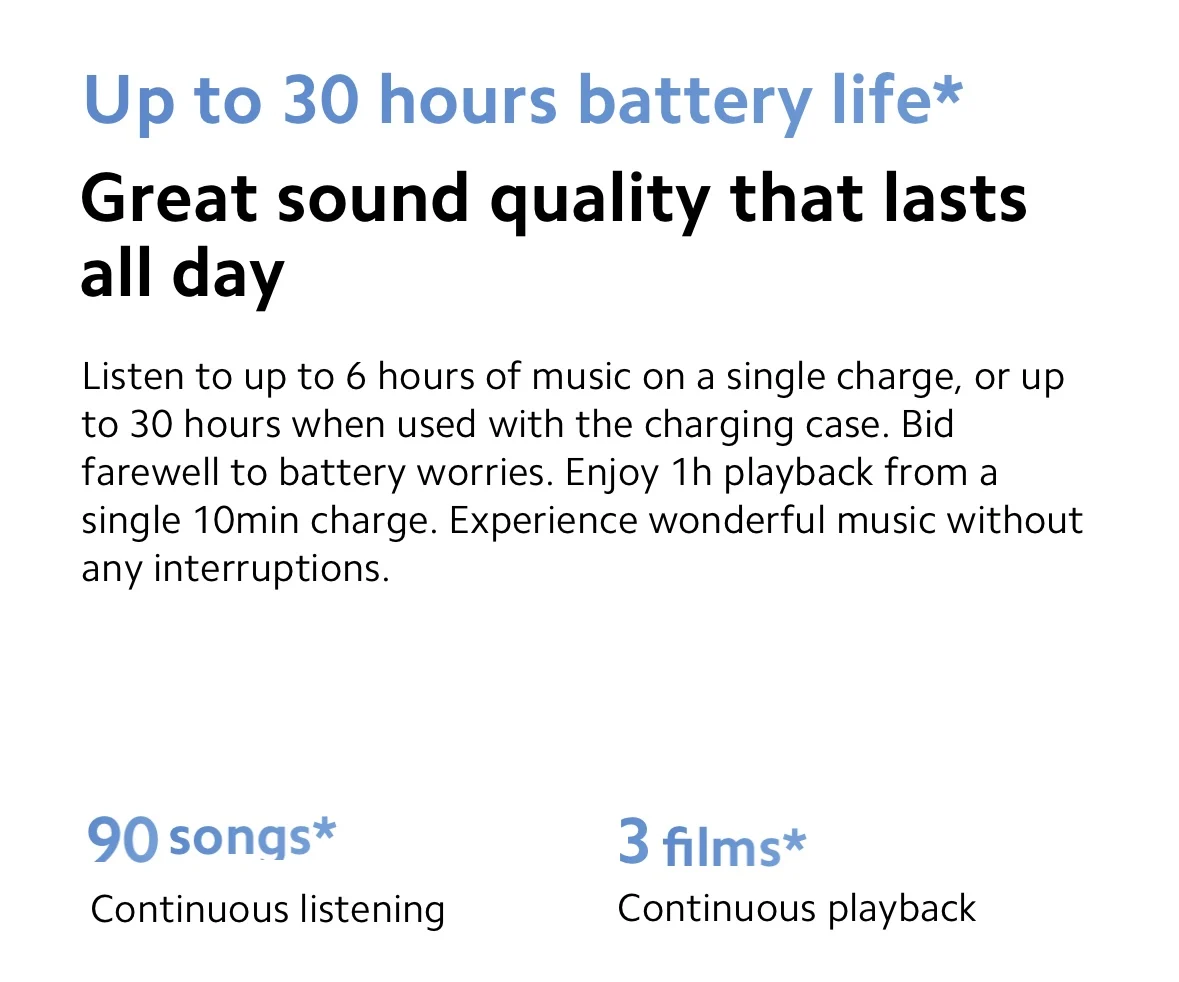 Up to 30 hours battery life*

Great sound quality that lasts all day

Listen to up to 6 hours of music on a single charge, or up to 30 hours when used with the charging case. Bid farewell to battery worries. Enjoy 1h playback from a single 10min charge. Experience wonderful music without any interruptions.

90 songs*
Continuous listening

3 films*
Continuous playback